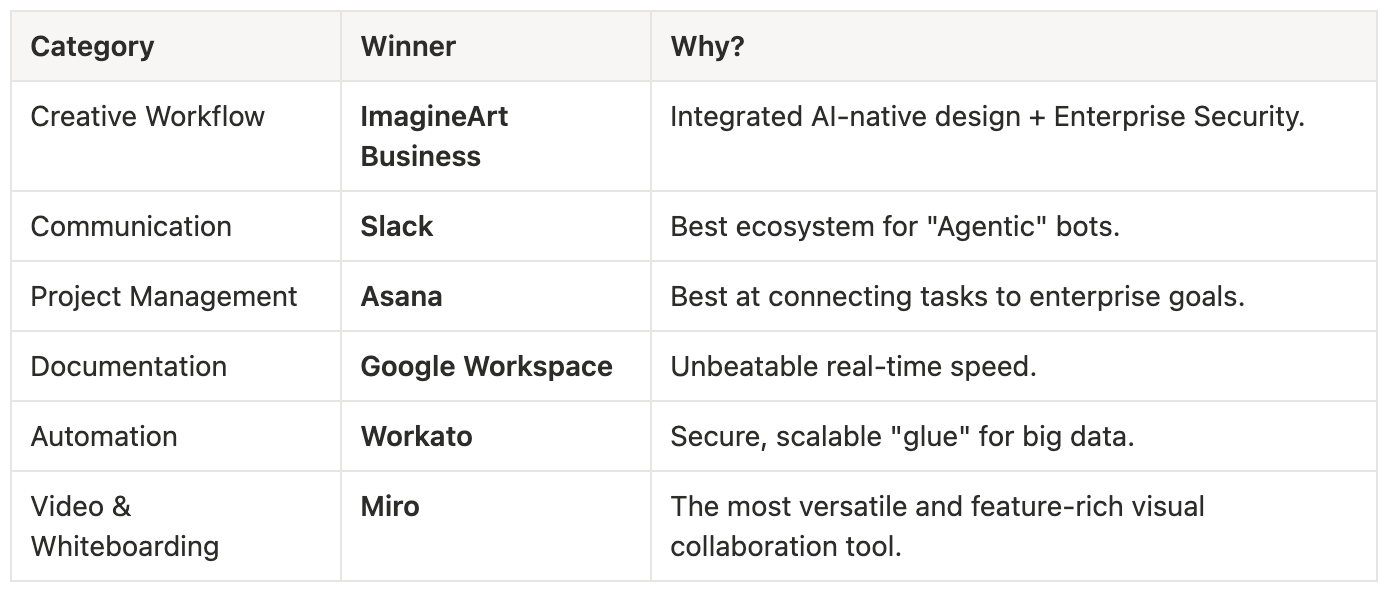 | Category | Winner | Why? |
|---|---|---|
| Creative Workflow | ImagineArt Business | Integrated AI-native design + Enterprise Security. |
| Communication | Slack | Best ecosystem for "Agentic" bots. |
| Project Management | Asana | Best at connecting tasks to enterprise goals. |
| Documentation | Google Workspace | Unbeatable real-time speed. |
| Automation | Workato | Secure, scalable "glue" for big data. |
| Video & Whiteboarding | Miro | The most versatile and feature-rich visual collaboration tool. |